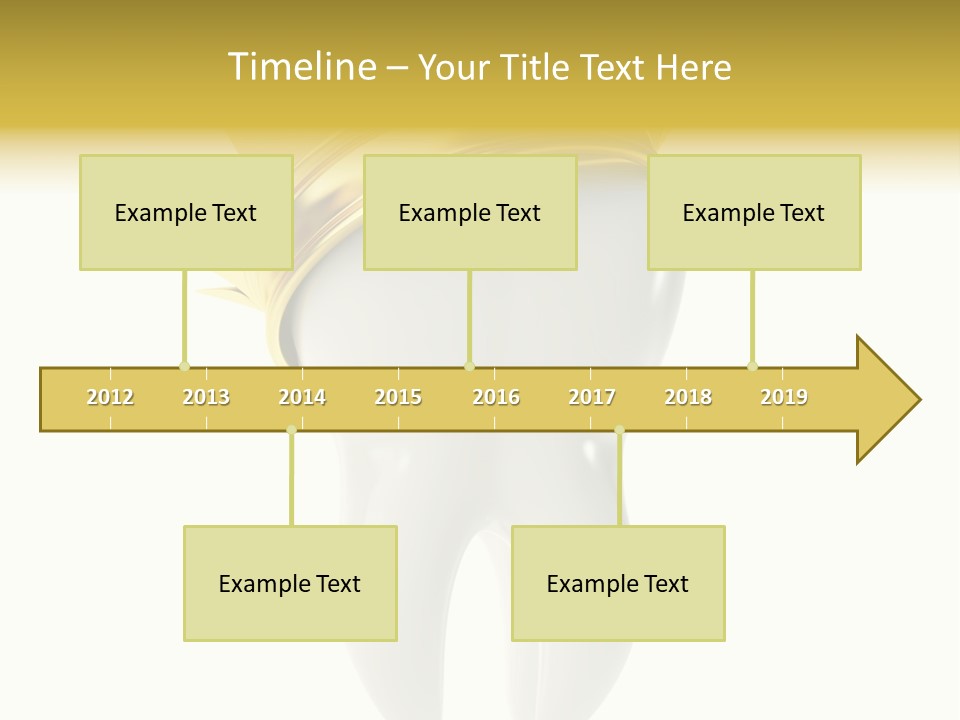 Timeline – Your Title Text Here

Example Text

Example Text

Example Text

2012 2013 2014 2015 2016 2017 2018 2019

Example Text

Example Text